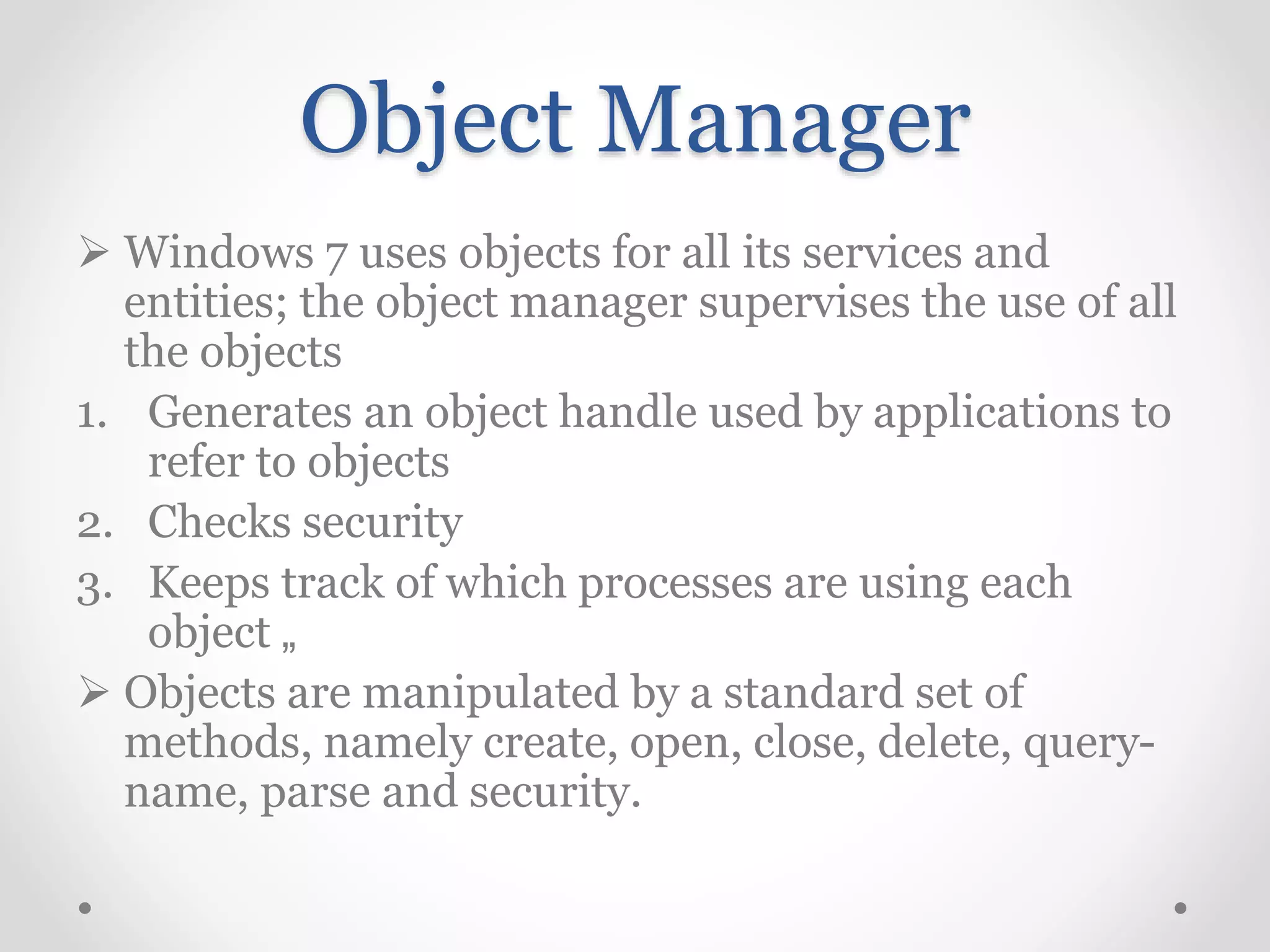 Object Manager

➢ Windows 7 uses objects for all its services and entities; the object manager supervises the use of all the objects

1. Generates an object handle used by applications to refer to objects
2. Checks security
3. Keeps track of which processes are using each object „

➢ Objects are manipulated by a standard set of methods, namely create, open, close, delete, query-name, parse and security.